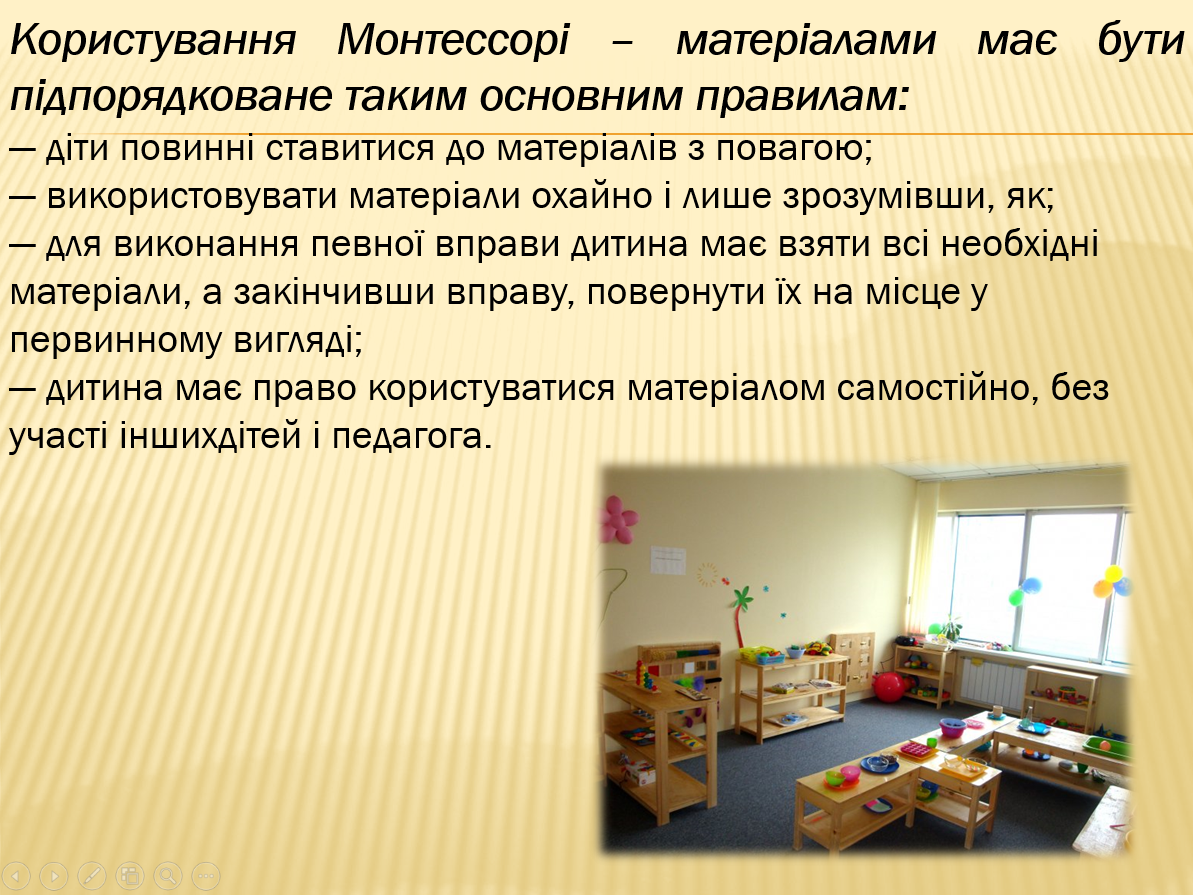 Користування Монтессорі – матеріалами має бути підпорядковане таким основним правилам:

— діти повинні ставитися до матеріалів з повагою;

— використовувати матеріали охайно і лише зрозумівши, як;

— для виконання певної вправи дитина має взяти всі необхідні матеріали, а закінчивши вправу, повернути їх на місце у первинному вигляді;

— дитина має право користуватися матеріалом самостійно, без участі іншихдітей і педагога.